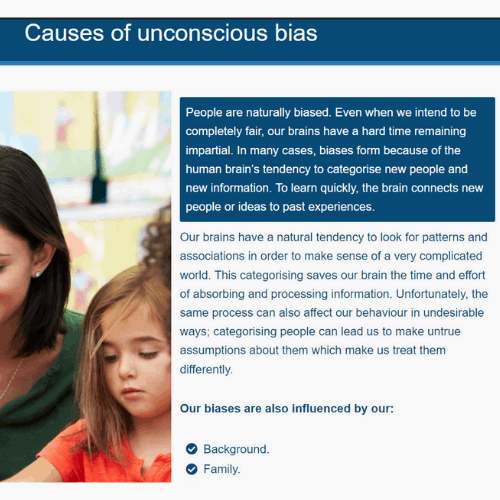 Causes of unconscious bias

People are naturally biased. Even when we intend to be completely fair, our brains have a hard time remaining impartial. In many cases, biases form because of the human brain's tendency to categorise new people and new information. To learn quickly, the brain connects new people or ideas to past experiences.

Our brains have a natural tendency to look for patterns and associations in order to make sense of a very complicated world. This categorising saves our brain the time and effort of absorbing and processing information. Unfortunately, the same process can also affect our behaviour in undesirable ways; categorising people can lead us to make untrue assumptions about them which make us treat them differently.

Our biases are also influenced by our:

Background.
Family.